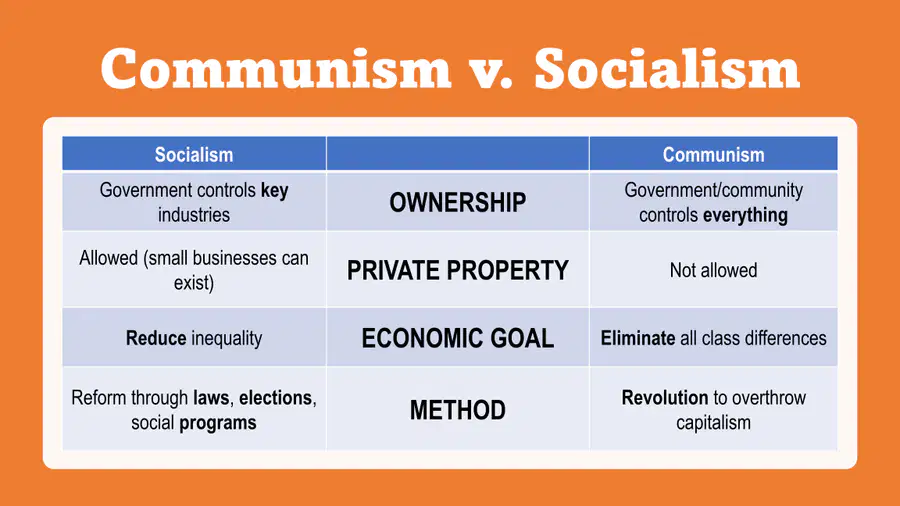 Communism v. Socialism

| Socialism |  | Communism |
|---|---|---|
| Government controls key industries | OWNERSHIP | Government/community controls everything |
| Allowed (small businesses can exist) | PRIVATE PROPERTY | Not allowed |
| Reduce inequality | ECONOMIC GOAL | Eliminate all class differences |
| Reform through laws, elections, social programs | METHOD | Revolution to overthrow capitalism |